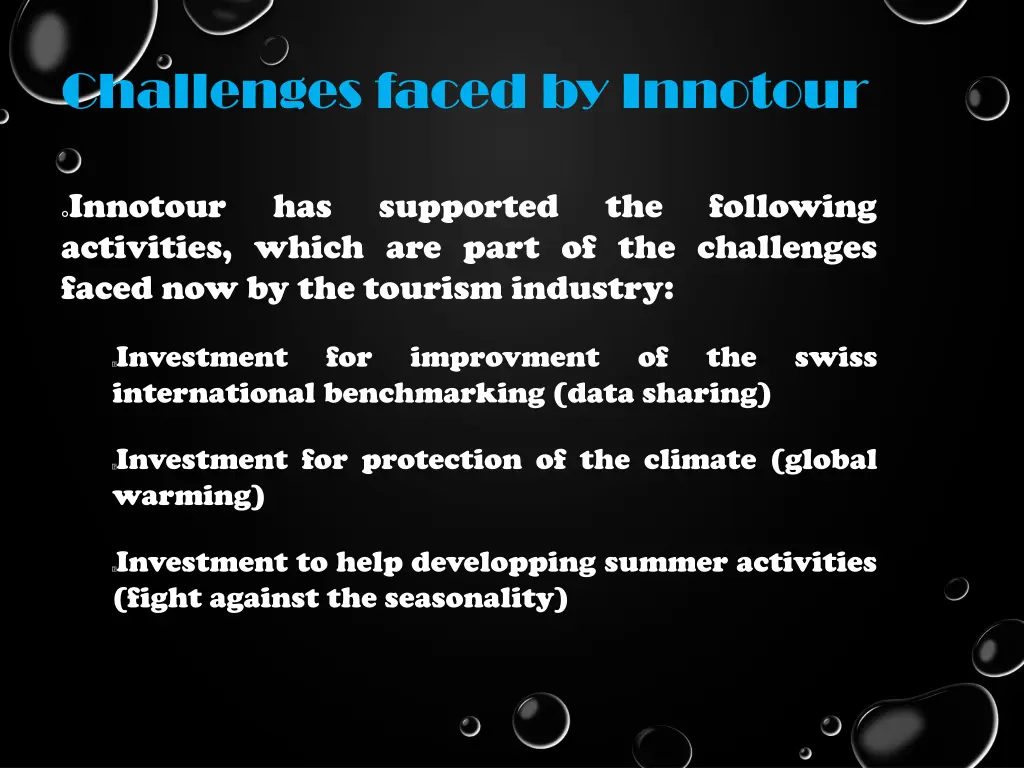 Challenges faced by Innotour

Innotour has supported the following activities, which are part of the challenges faced now by the tourism industry:

Investment for improvment of the swiss international benchmarking (data sharing)

Investment for protection of the climate (global warming)

Investment to help developping summer activities (fight against the seasonality)